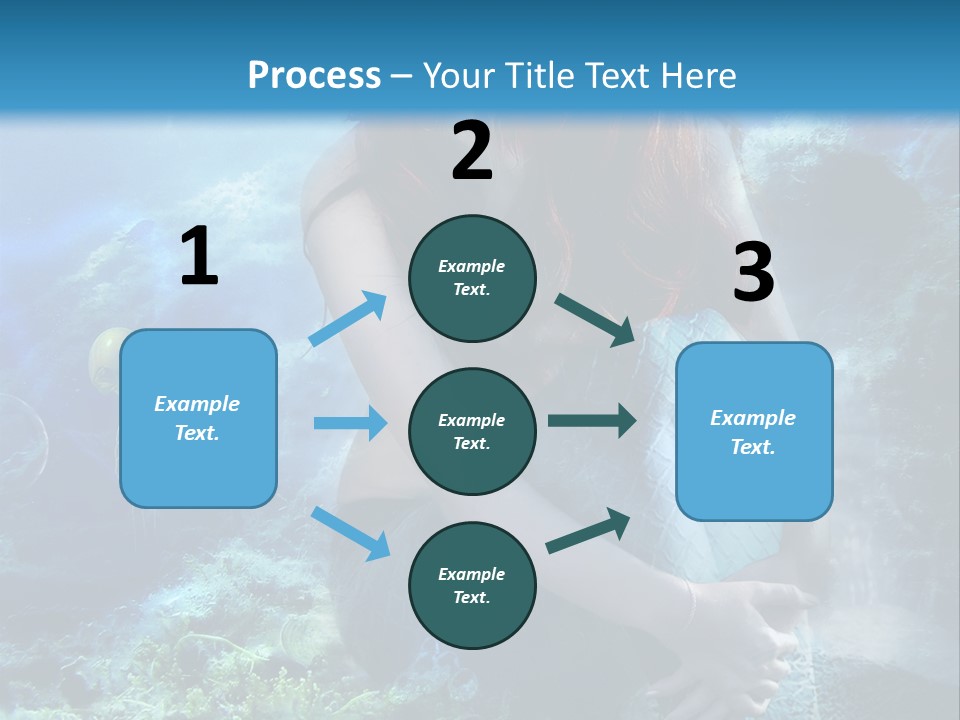 Process – Your Title Text Here

1

Example Text.

2

Example Text.

Example Text.

Example Text.

3

Example Text.